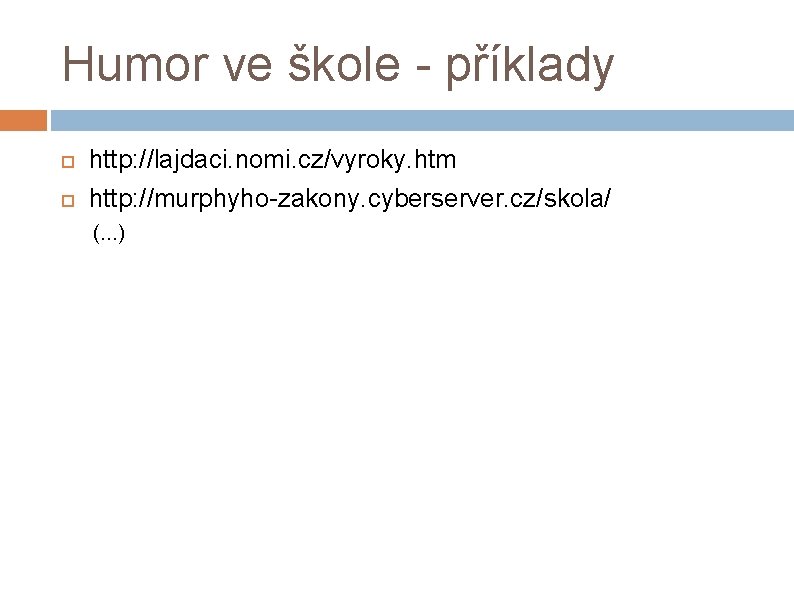 Humor ve škole - příklady

http://lajdaci.nomi.cz/vyroky.htm

http://murphyho-zakony.cyberserver.cz/skola/

(...)